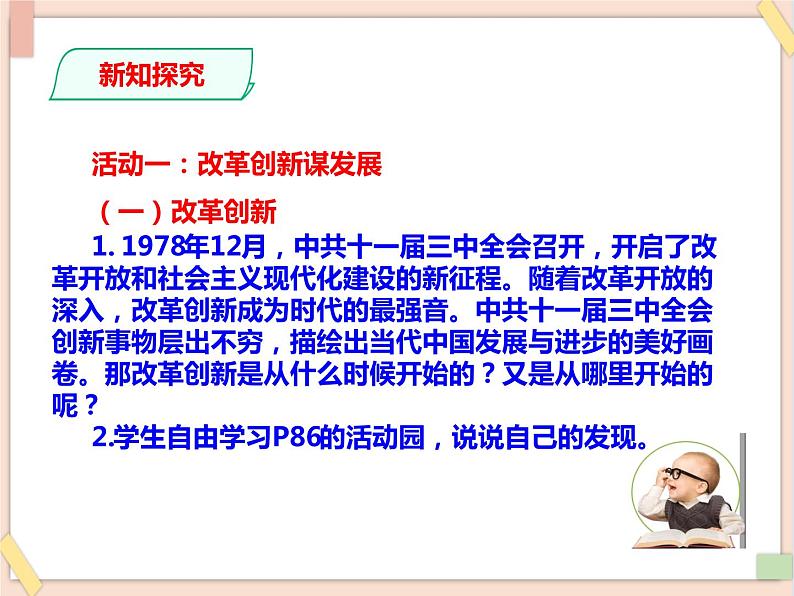 新知探究

活动一：改革创新谋发展

（一）改革创新

1. 1978年12月，中共十一届三中全会召开，开启了改革开放和社会主义现代化建设的新征程。随着改革开放的深入，改革创新成为时代的最强音。中共十一届三中全会创新事物层出不穷，描绘出当代中国发展与进步的美好画卷。那改革创新是从什么时候开始的？又是从哪里开始的呢？

2.学生自由学习P86的活动园，说说自己的发现。